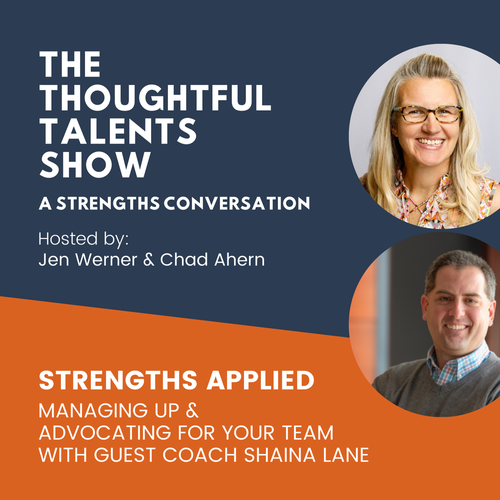 THE THOUGHTFUL TALENTS SHOW

A STRENGTHS CONVERSATION

Hosted by:
Jen Werner & Chad Ahern

STRENGTHS APPLIED

MANAGING UP & ADVOCATING FOR YOUR TEAM WITH GUEST COACH SHAINA LANE